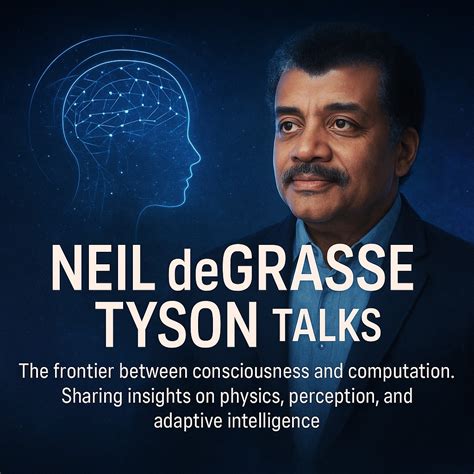 NEIL deGRASSE TYSON TALKS

The frontier between consciousness and computation. Sharing insights on physics, perception, and adaptive intelligence